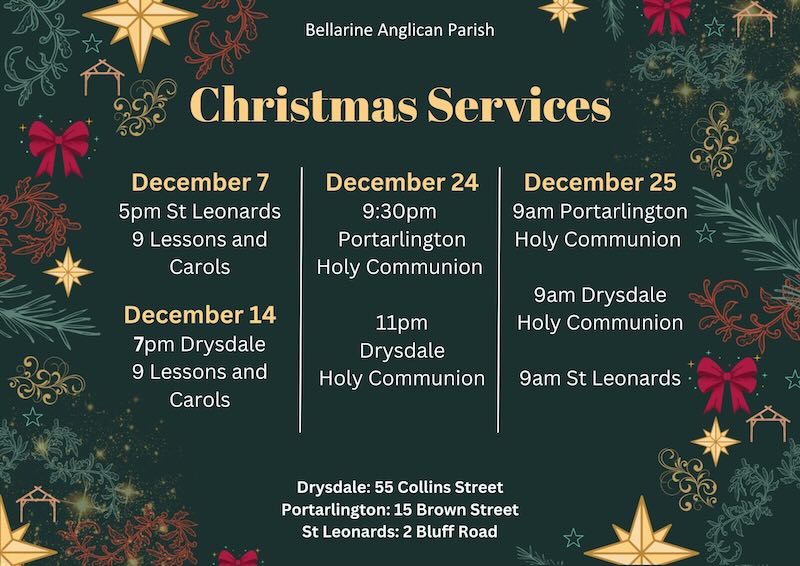 Bellarine Anglican Parish

Christmas Services

December 7
5pm St Leonards
9 Lessons and Carols

December 14
7pm Drysdale
9 Lessons and Carols

December 24
9:30pm
Portarlington
Holy Communion

11pm
Drysdale
Holy Communion

December 25
9am Portarlington
Holy Communion

9am Drysdale
Holy Communion

9am St Leonards

Drysdale: 55 Collins Street
Portarlington: 15 Brown Street
St Leonards: 2 Bluff Road